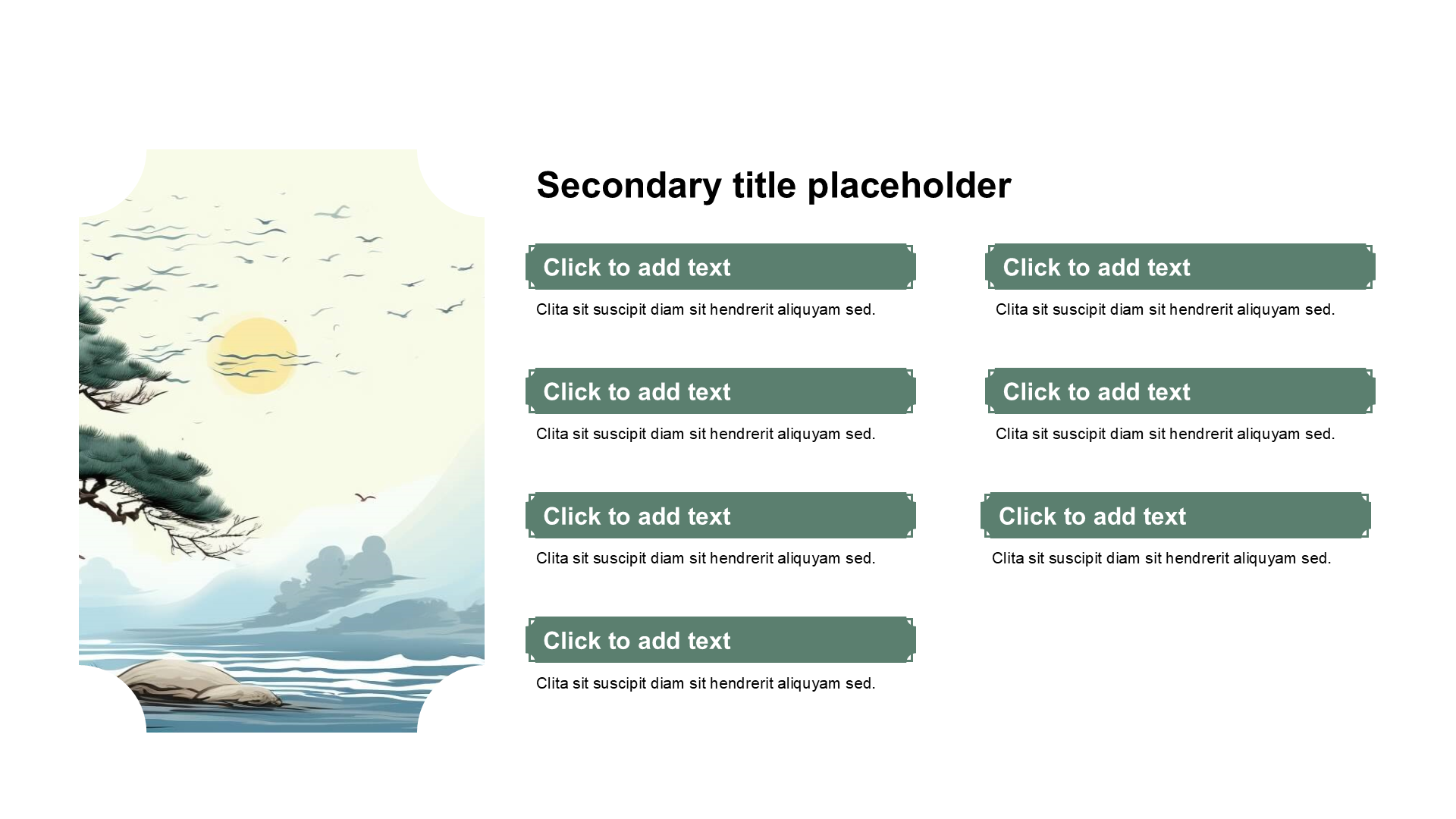 Secondary title placeholder

Click to add text

Clita sit suscipit diam sit hendrerit aliquyam sed.

Click to add text

Clita sit suscipit diam sit hendrerit aliquyam sed.

Click to add text

Clita sit suscipit diam sit hendrerit aliquyam sed.

Click to add text

Clita sit suscipit diam sit hendrerit aliquyam sed.

Click to add text

Clita sit suscipit diam sit hendrerit aliquyam sed.

Click to add text

Clita sit suscipit diam sit hendrerit aliquyam sed.

Click to add text

Clita sit suscipit diam sit hendrerit aliquyam sed.